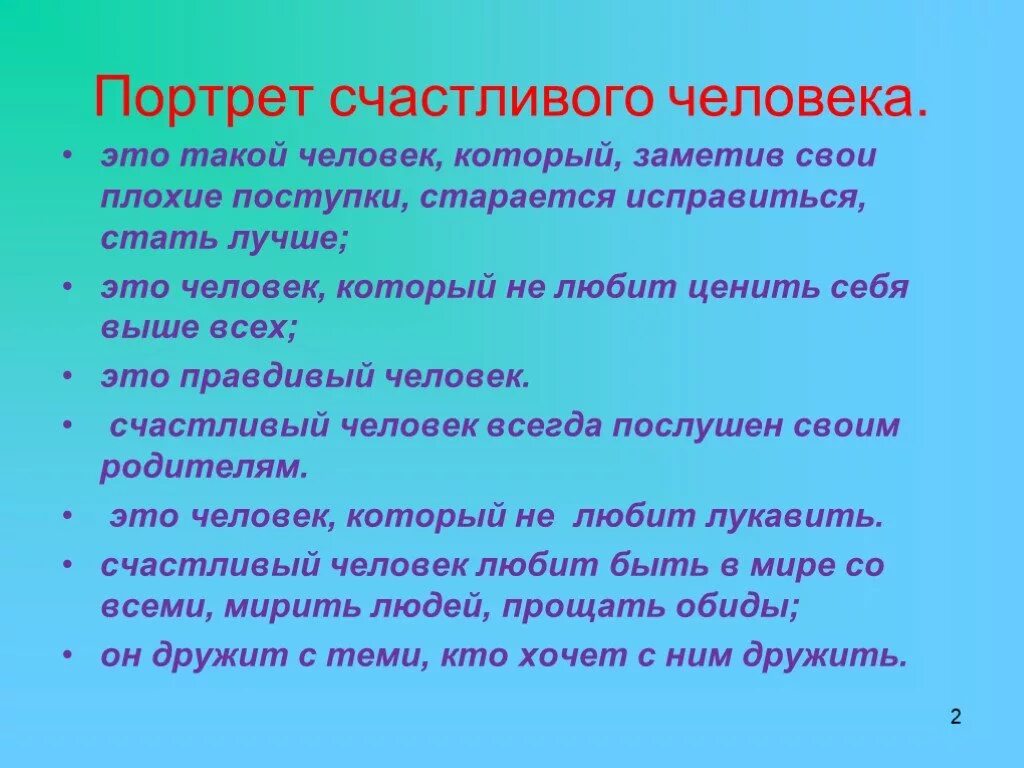 Портрет счастливого человека.

• это такой человек, который, заметив свои плохие поступки, старается исправиться, стать лучше;
• это человек, который не любит ценить себя выше всех;
• это правдивый человек.
• счастливый человек всегда послушен своим родителям.
• это человек, который не любит лукавить.
• счастливый человек любит быть в мире со всеми, мирить людей, прощать обиды;
• он дружит с теми, кто хочет с ним дружить.

2